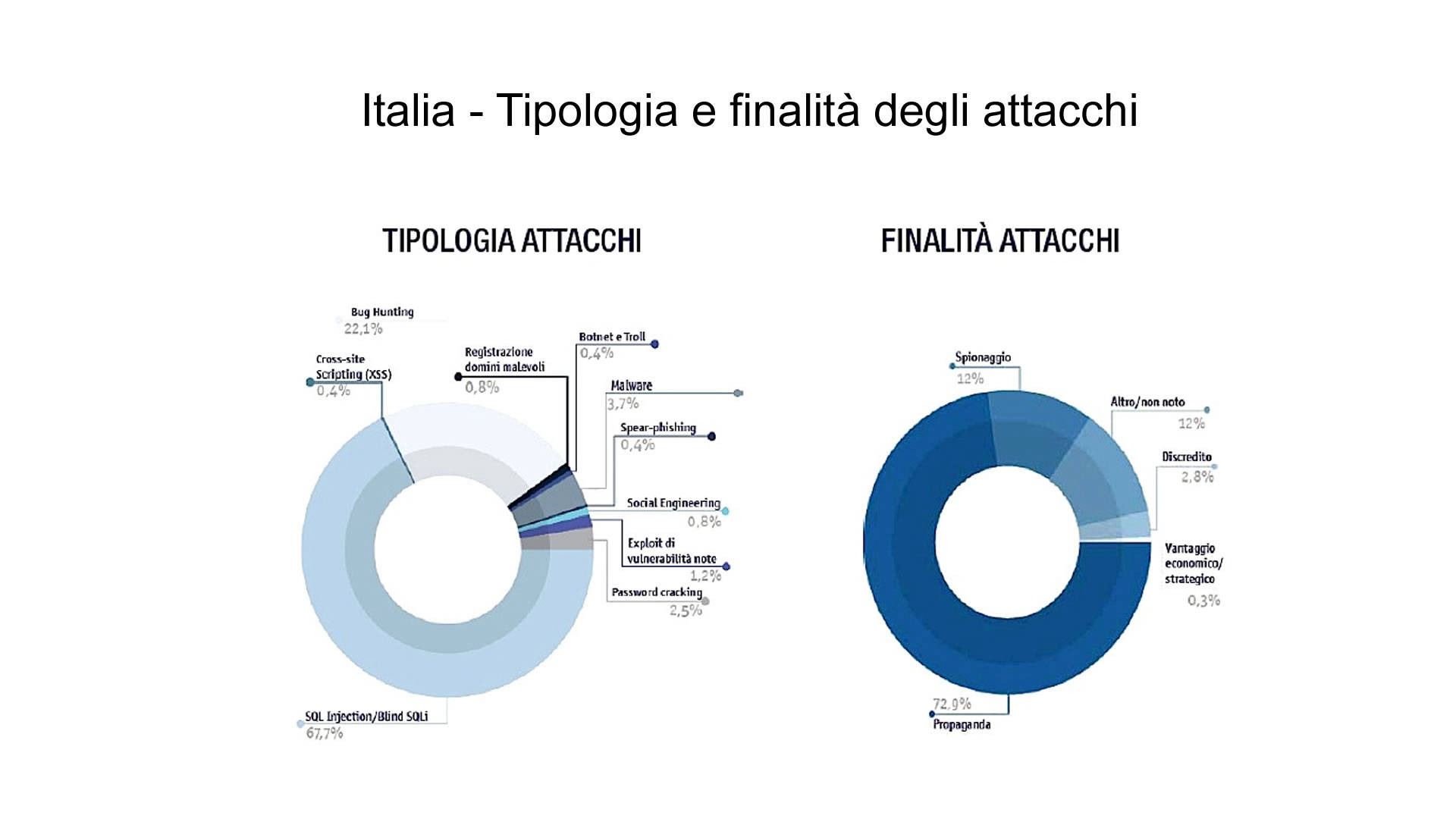 Italia - Tipologia e finalità degli attacchi

TIPOLOGIA ATTACCHI

Bug Hunting
22,1%

Cross-site Scripting (XSS)
0,4%

Registrazione domini malevoli
0,8%

Botnet e Troll
0,4%

Malware
3,7%

Spear-phishing
0,4%

Social Engineering
0,8%

Exploit di vulnerabilità note
1,2%

Password cracking
2,5%

SQL Injection/Blind SQLi
67,7%

FINALITÀ ATTACCHI

Spionaggio
12%

Altro/non noto
12%

Discredito
2,8%

Vantaggio economico/ strategico
0,3%

72,9%
Propaganda